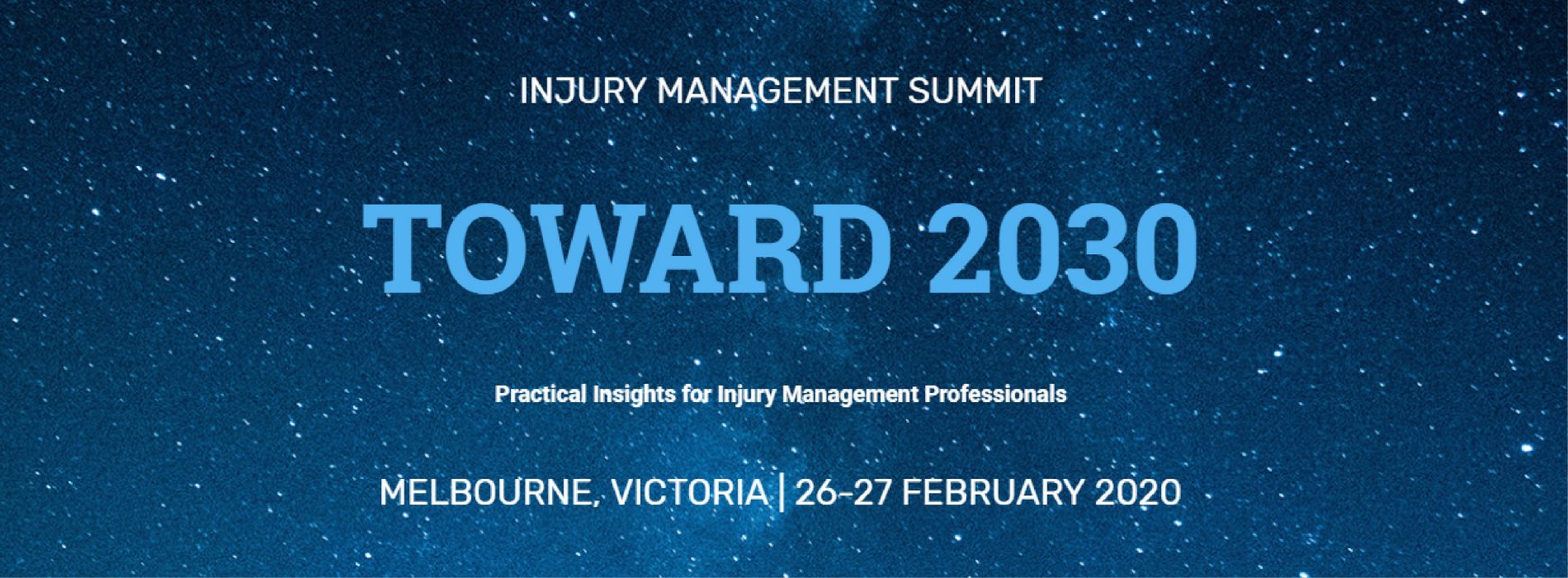 INJURY MANAGEMENT SUMMIT

TOWARD 2030

Practical Insights for Injury Management Professionals

MELBOURNE, VICTORIA | 26-27 FEBRUARY 2020